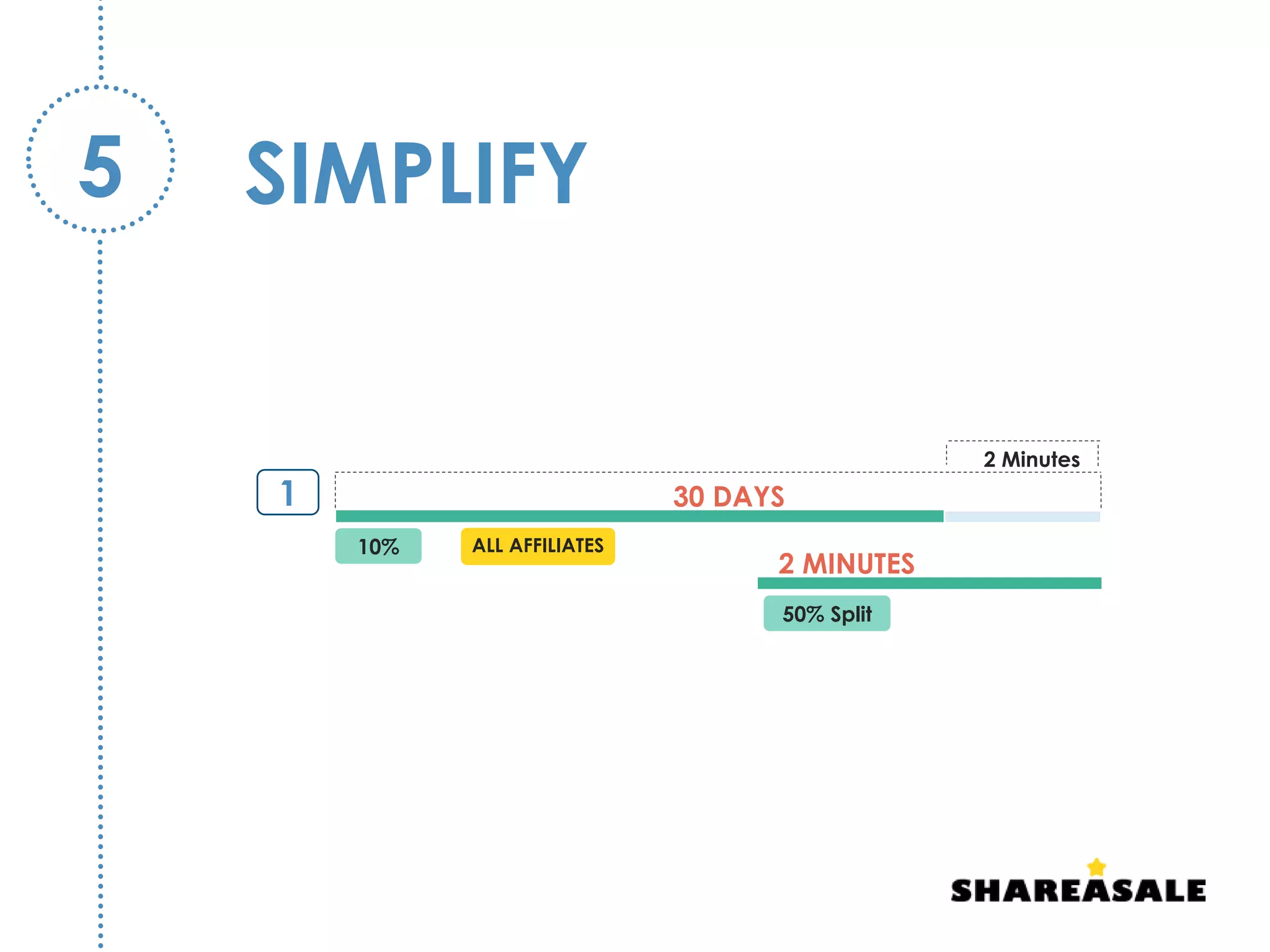 5

SIMPLIFY

2 Minutes

1

30 DAYS

10%

ALL AFFILIATES

2 MINUTES

50% Split

SHAREASALE